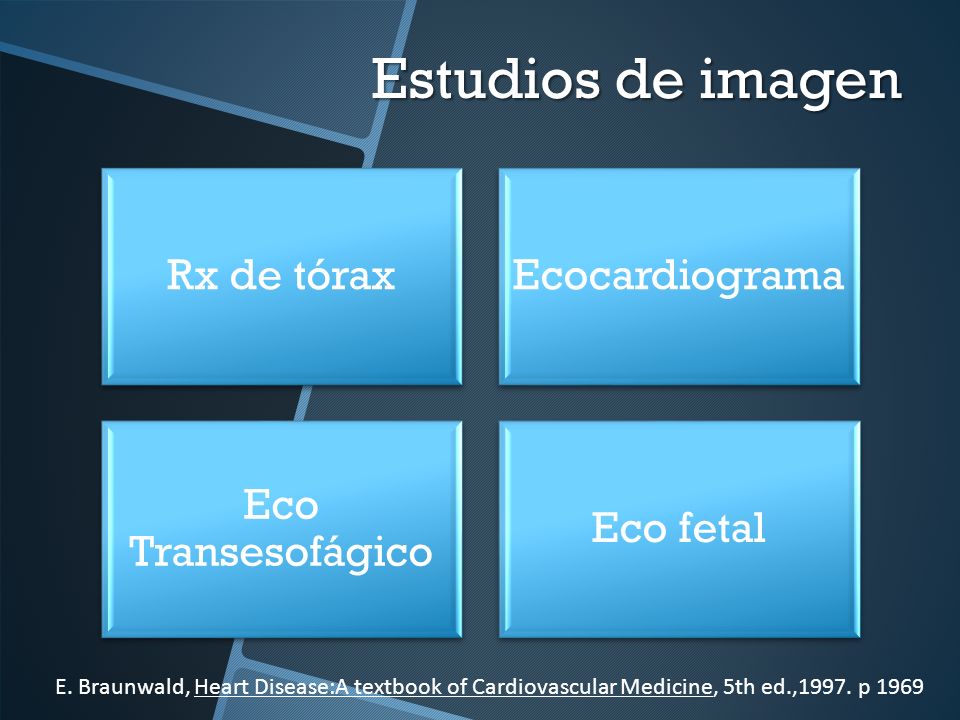 Estudios de imagen

Rx de tórax

Ecocardiograma

Eco Transesofágico

Eco fetal

E. Braunwald, Heart Disease:A textbook of Cardiovascular Medicine, 5th ed.,1997. p 1969